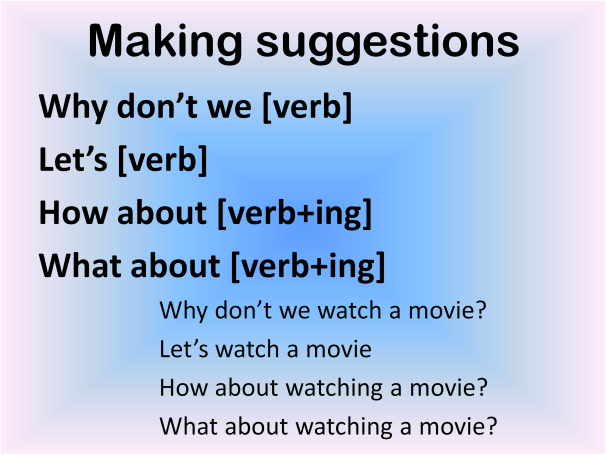 Making suggestions

Why don’t we [verb]

Let’s [verb]

How about [verb+ing]

What about [verb+ing]

Why don’t we watch a movie?

Let’s watch a movie

How about watching a movie?

What about watching a movie?